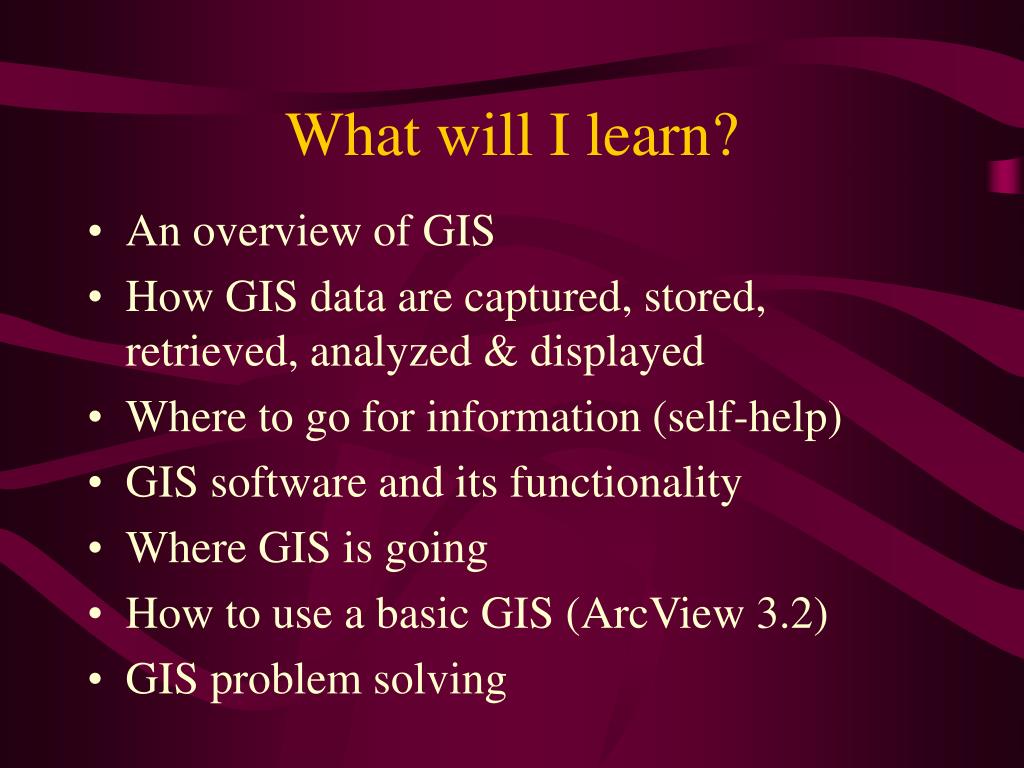 What will I learn?

• An overview of GIS
• How GIS data are captured, stored, retrieved, analyzed & displayed
• Where to go for information (self-help)
• GIS software and its functionality
• Where GIS is going
• How to use a basic GIS (ArcView 3.2)
• GIS problem solving